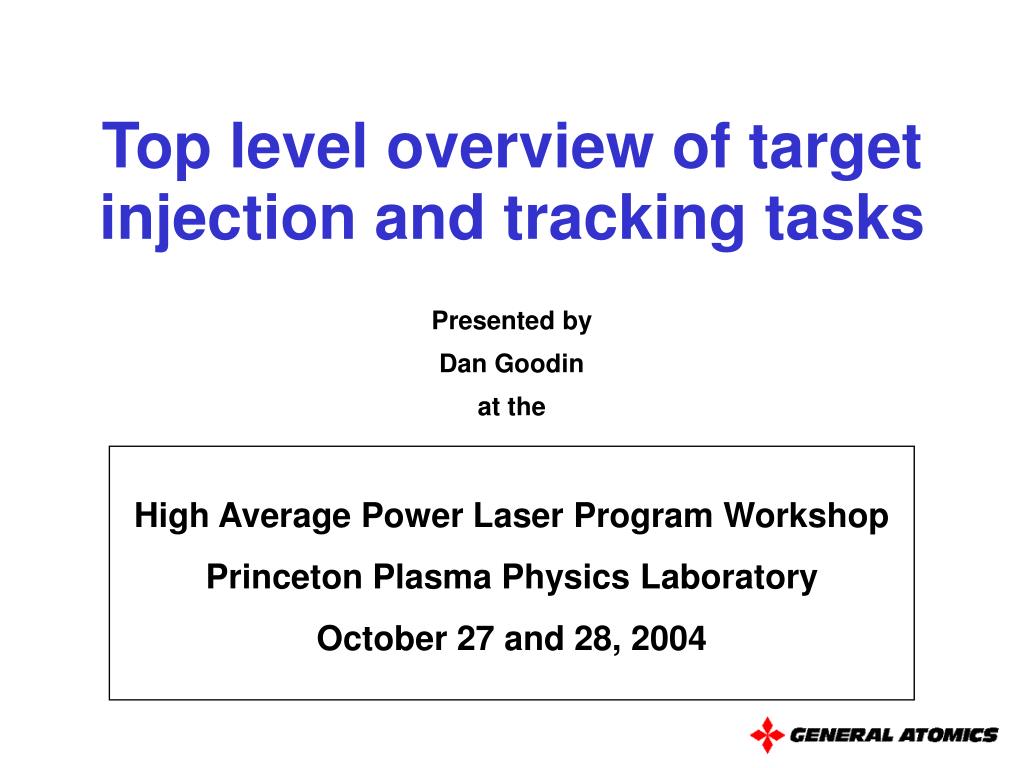 Top level overview of target injection and tracking tasks

Presented by

Dan Goodin

at the

High Average Power Laser Program Workshop

Princeton Plasma Physics Laboratory

October 27 and 28, 2004

GENERAL ATOMICS